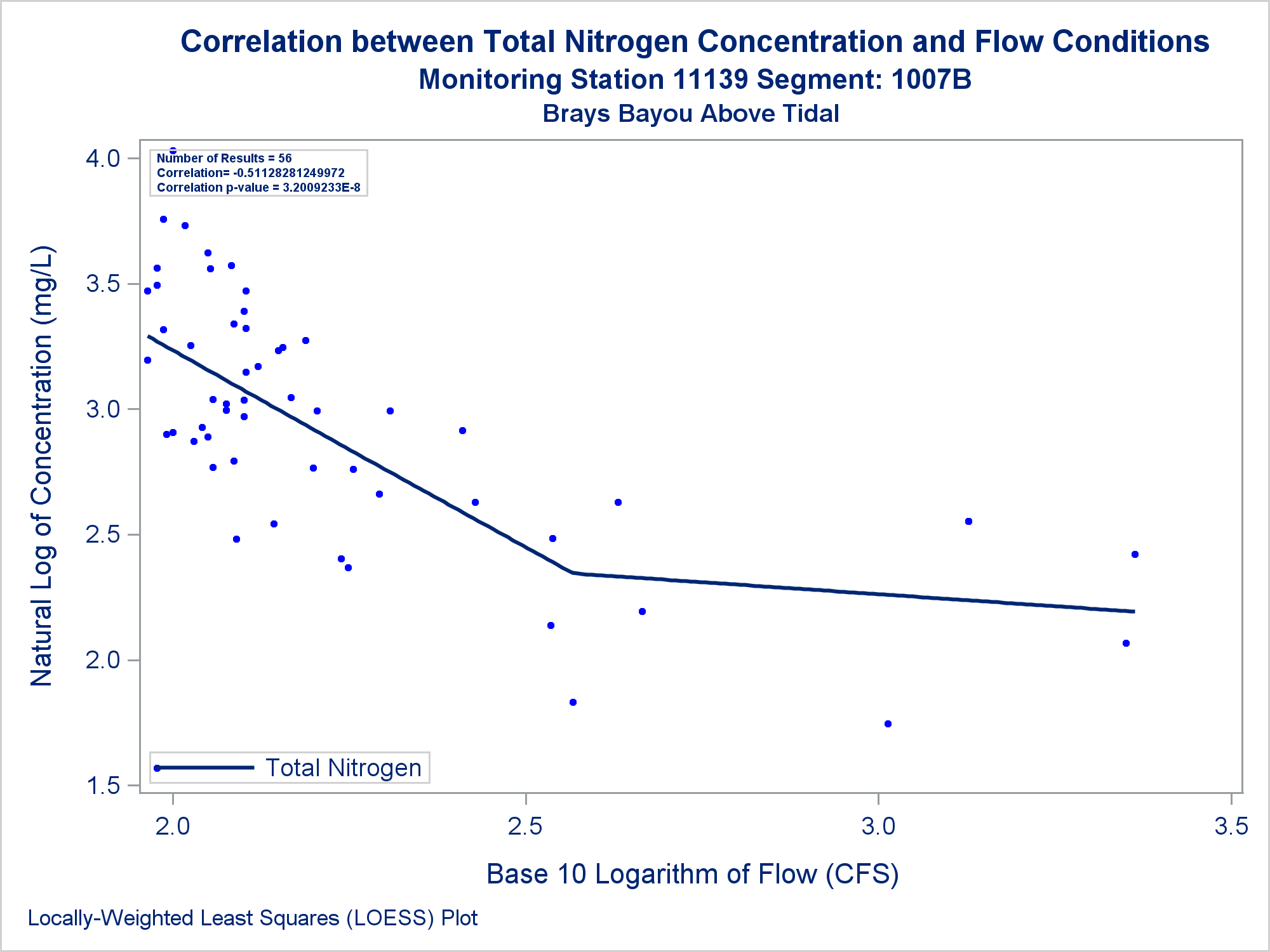 Correlation between Total Nitrogen Concentration and Flow Conditions
Monitoring Station 11139 Segment: 1007B
Brays Bayou Above Tidal

Number of Results = 56
Correlation= -0.51128281249972
Correlation p-value = 3.2009233E-8

Natural Log of Concentration (mg/L)

4.0
3.5
3.0
2.5
2.0
1.5

Total Nitrogen

2.0
2.5
3.0
3.5

Base 10 Logarithm of Flow (CFS)

Locally-Weighted Least Squares (LOESS) Plot